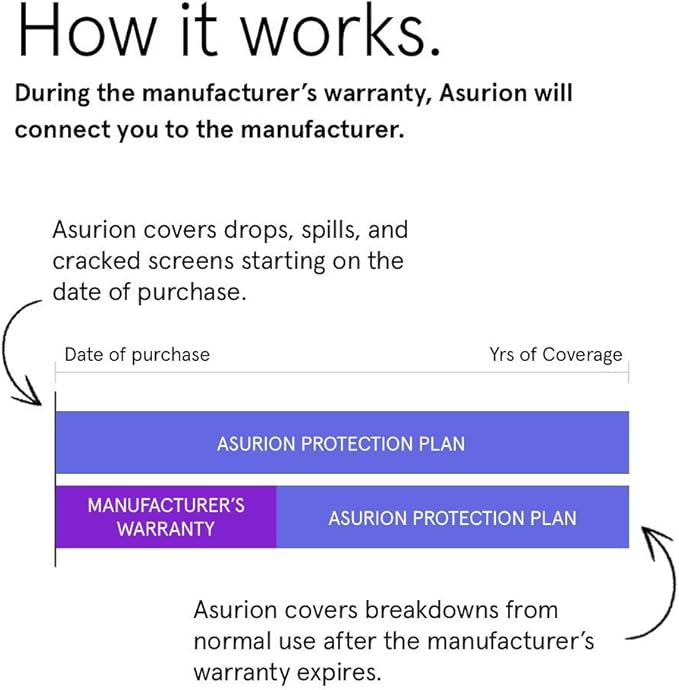 How it works.

During the manufacturer's warranty, Asurion will connect you to the manufacturer.

Asurion covers drops, spills, and cracked screens starting on the date of purchase.

Date of purchase

Yrs of Coverage

ASURION PROTECTION PLAN

MANUFACTURER'S WARRANTY

ASURION PROTECTION PLAN

Asurion covers breakdowns from normal use after the manufacturer's warranty expires.